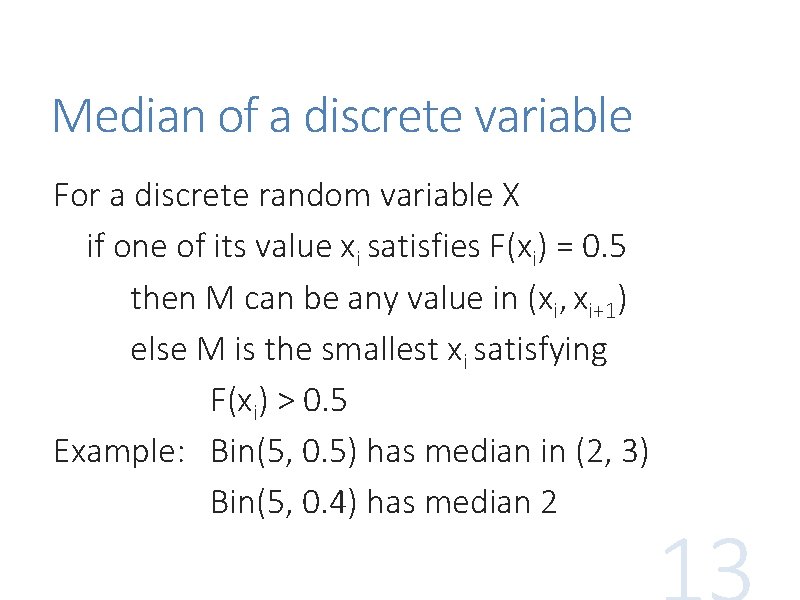 Median of a discrete variable

For a discrete random variable X

if one of its value $x_i$ satisfies $F(x_i) = 0.5$

then M can be any value in $(x_i, x_{i+1})$

else M is the smallest $x_i$ satisfying

$F(x_i) > 0.5$

Example: Bin(5, 0.5) has median in (2, 3)

Bin(5, 0.4) has median 2

13